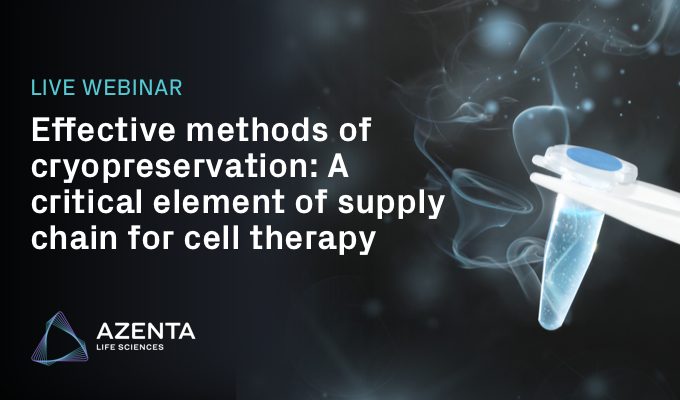 LIVE WEBINAR

Effective methods of cryopreservation: A critical element of supply chain for cell therapy

AZENTA
LIFE SCIENCES